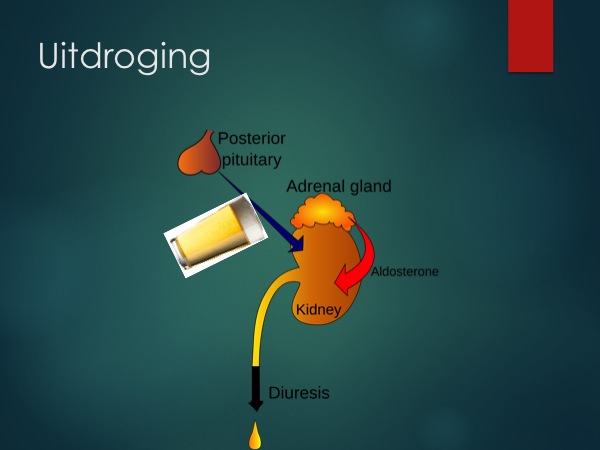 Uitdroging

Posterior pituitary

Adrenal gland

Aldosterone

Kidney

Diuresis